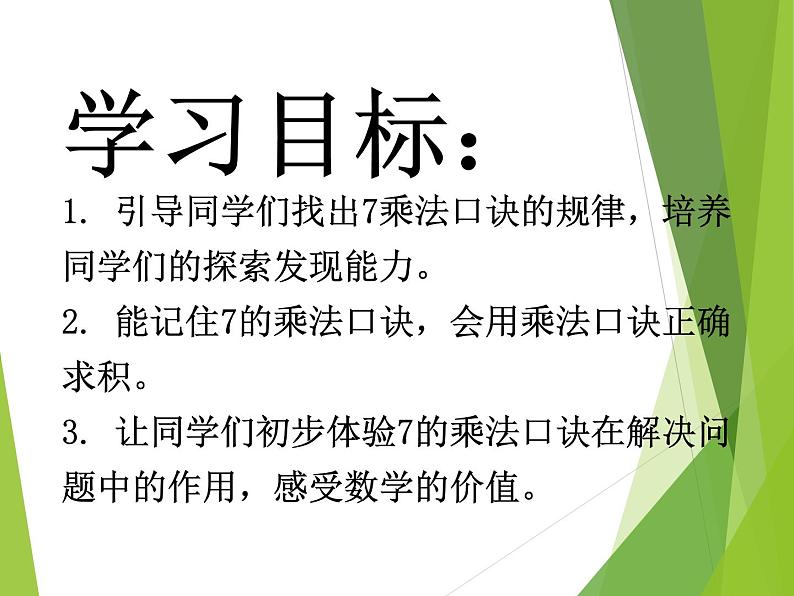 学习目标：

1. 引导同学们找出7乘法口诀的规律，培养同学们的探索发现能力。

2. 能记住7的乘法口诀，会用乘法口诀正确求积。

3. 让同学们初步体验7的乘法口诀在解决问题中的作用，感受数学的价值。